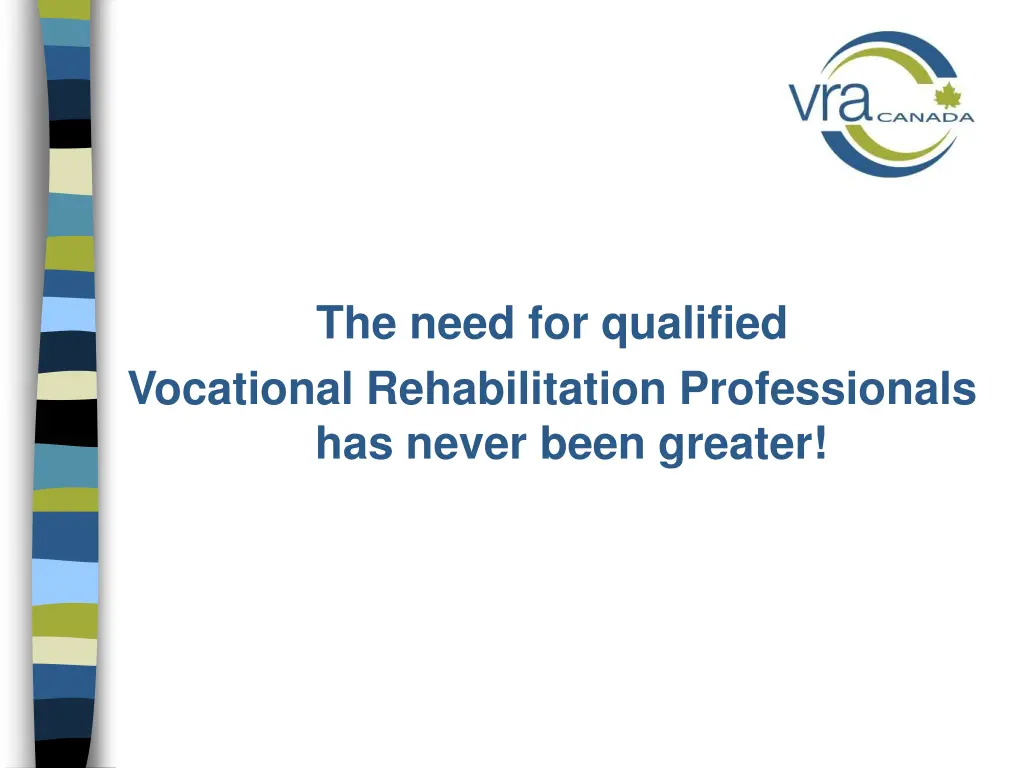 vra CANADA

The need for qualified Vocational Rehabilitation Professionals has never been greater!